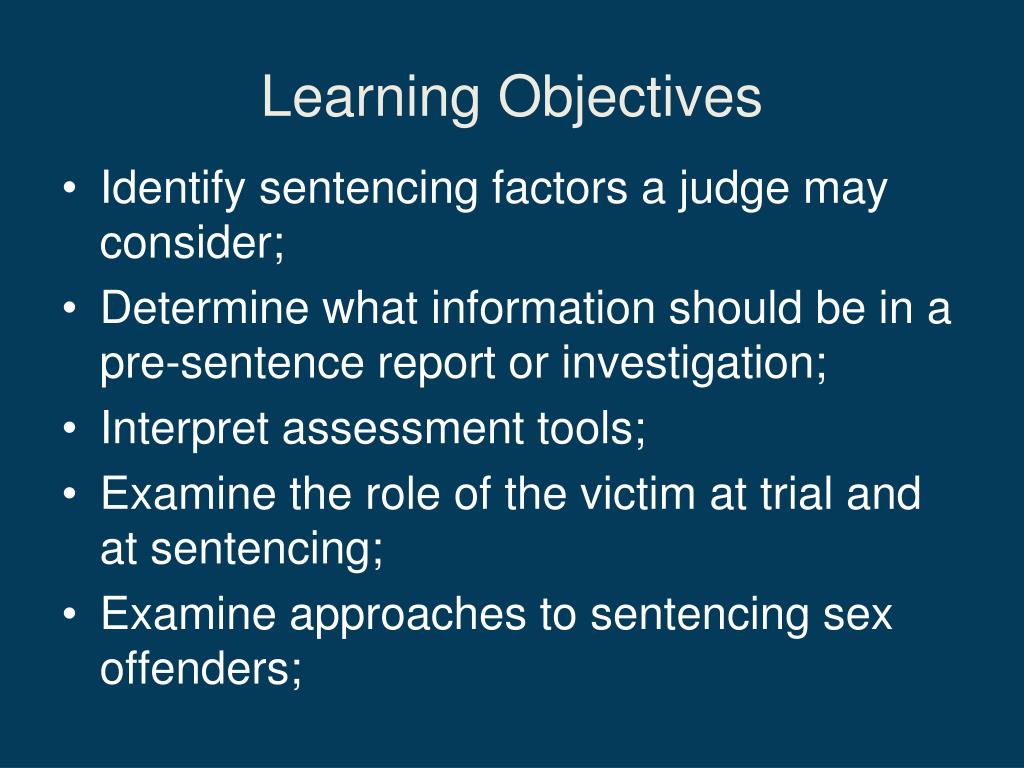 Learning Objectives

• Identify sentencing factors a judge may consider;
• Determine what information should be in a pre-sentence report or investigation;
• Interpret assessment tools;
• Examine the role of the victim at trial and at sentencing;
• Examine approaches to sentencing sex offenders;